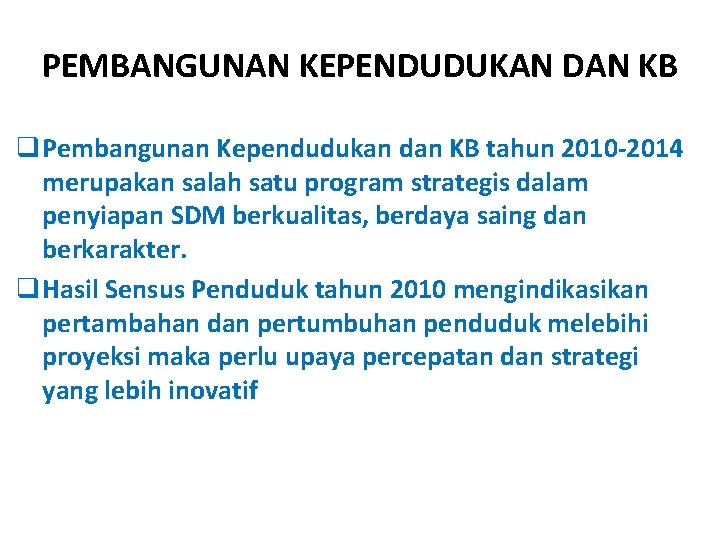 PEMBANGUNAN KEPENDUDUKAN DAN KB

❑ Pembangunan Kependudukan dan KB tahun 2010-2014 merupakan salah satu program strategis dalam penyiapan SDM berkualitas, berdaya saing dan berkarakter.

❑ Hasil Sensus Penduduk tahun 2010 mengindikasikan pertambahan dan pertumbuhan penduduk melebihi proyeksi maka perlu upaya percepatan dan strategi yang lebih inovatif